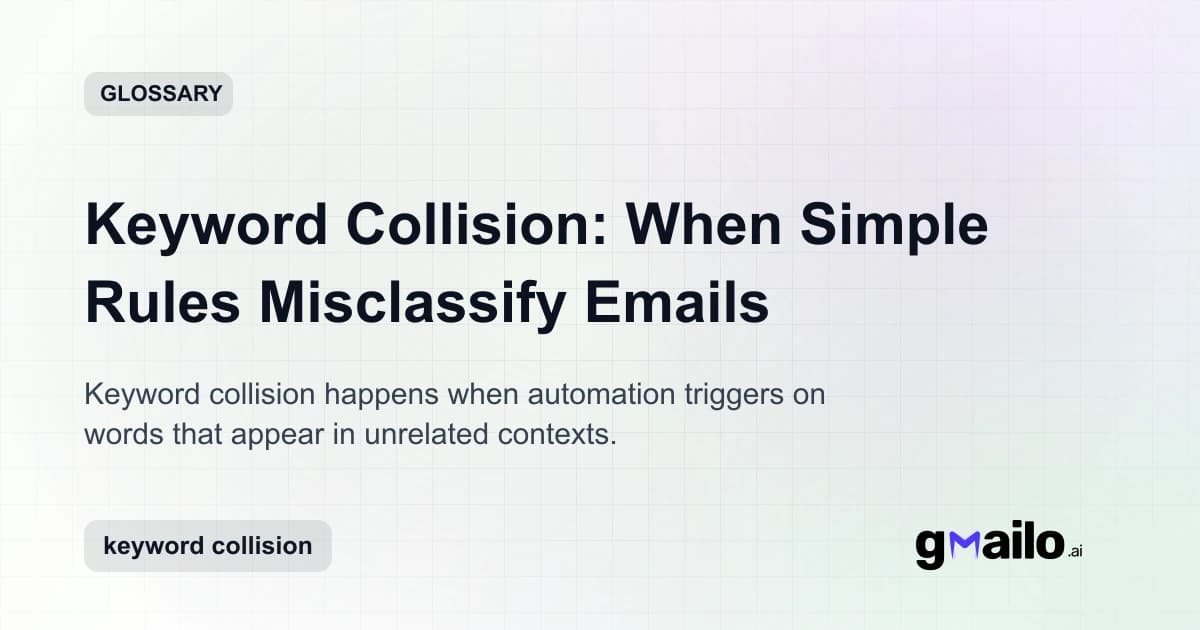 GLOSSARY

Keyword Collision: When Simple Rules Misclassify Emails

Keyword collision happens when automation triggers on words that appear in unrelated contexts.

keyword collision

gmailo.ai